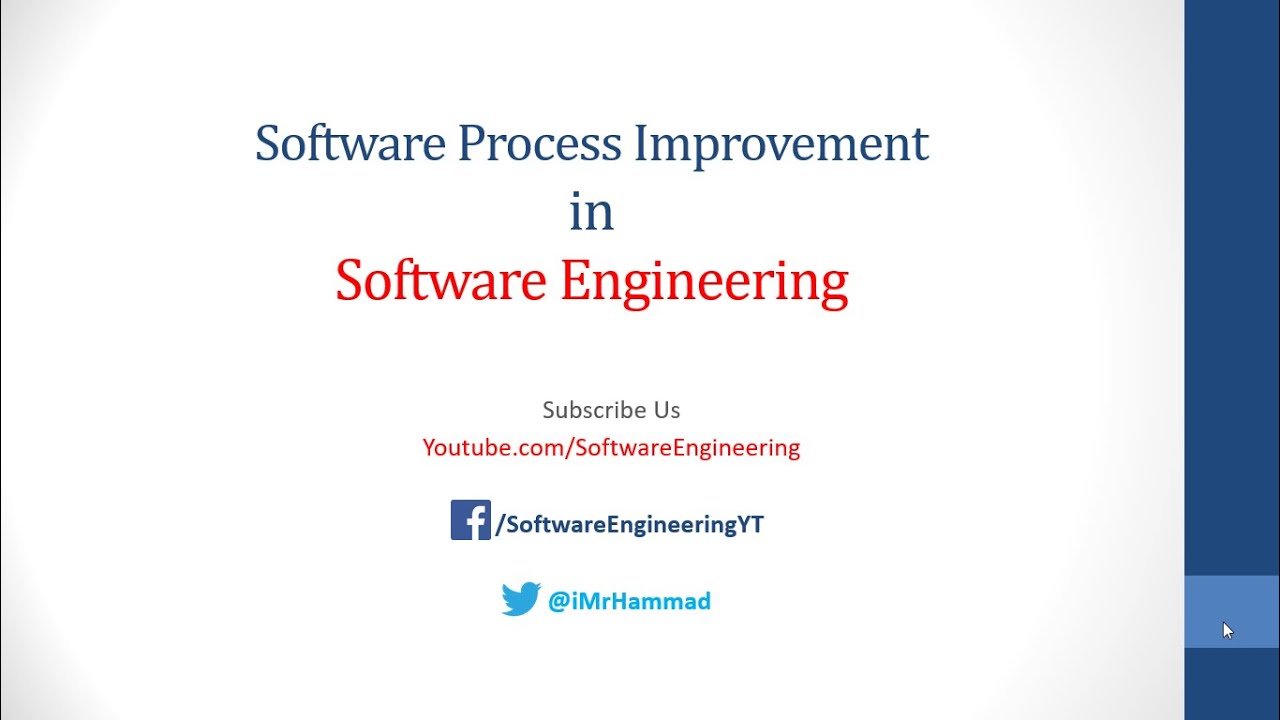 Software Process Improvement
in
Software Engineering

Subscribe Us
Youtube.com/SoftwareEngineering

/SoftwareEngineeringYT

@iMrHammad